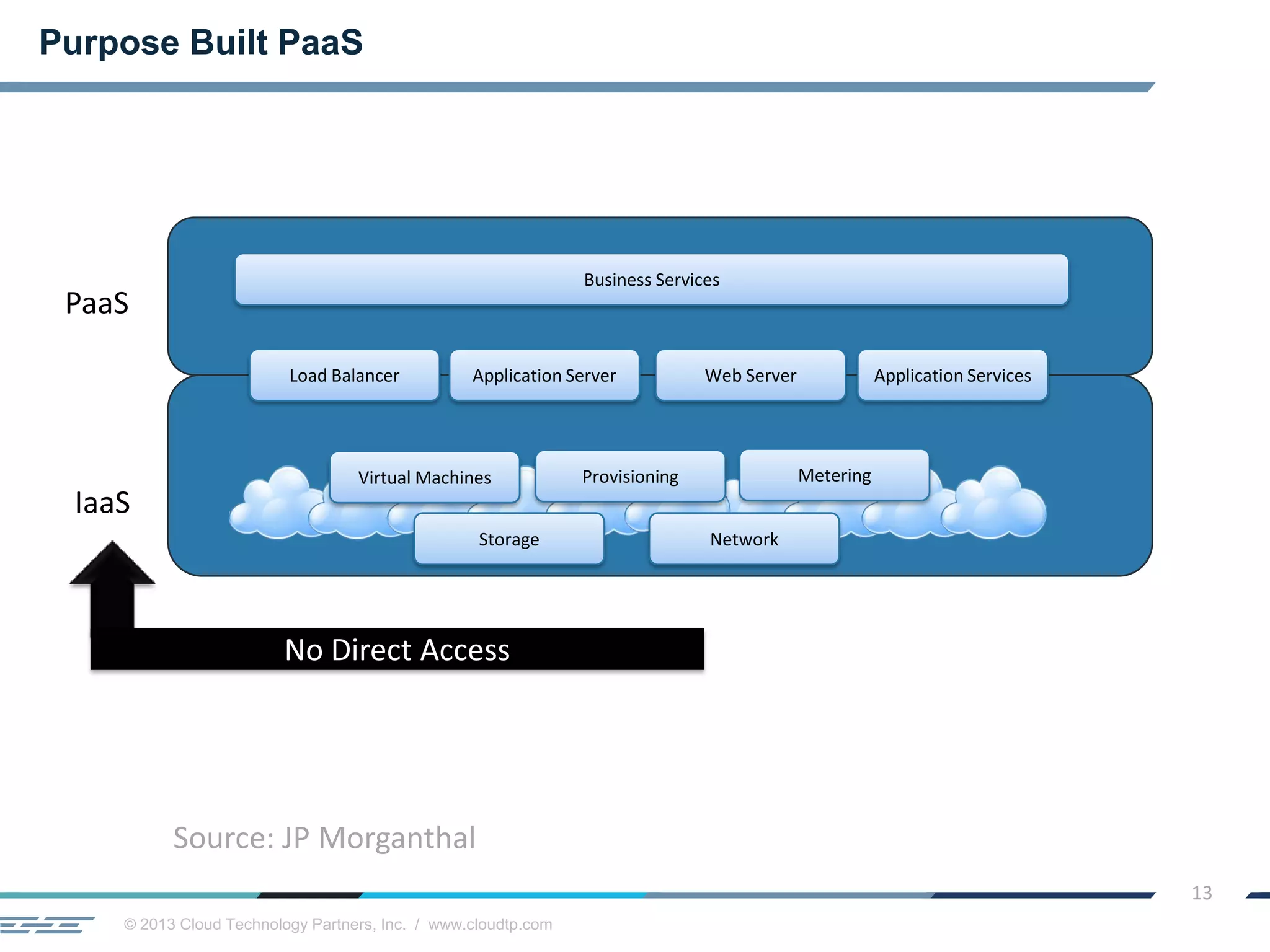 Purpose Built PaaS

PaaS

Business Services

Load Balancer

Application Server

Web Server

Application Services

IaaS

Virtual Machines

Provisioning

Metering

Storage

Network

No Direct Access

Source: JP Morganthal

13

© 2013 Cloud Technology Partners, Inc. / www.cloudtp.com